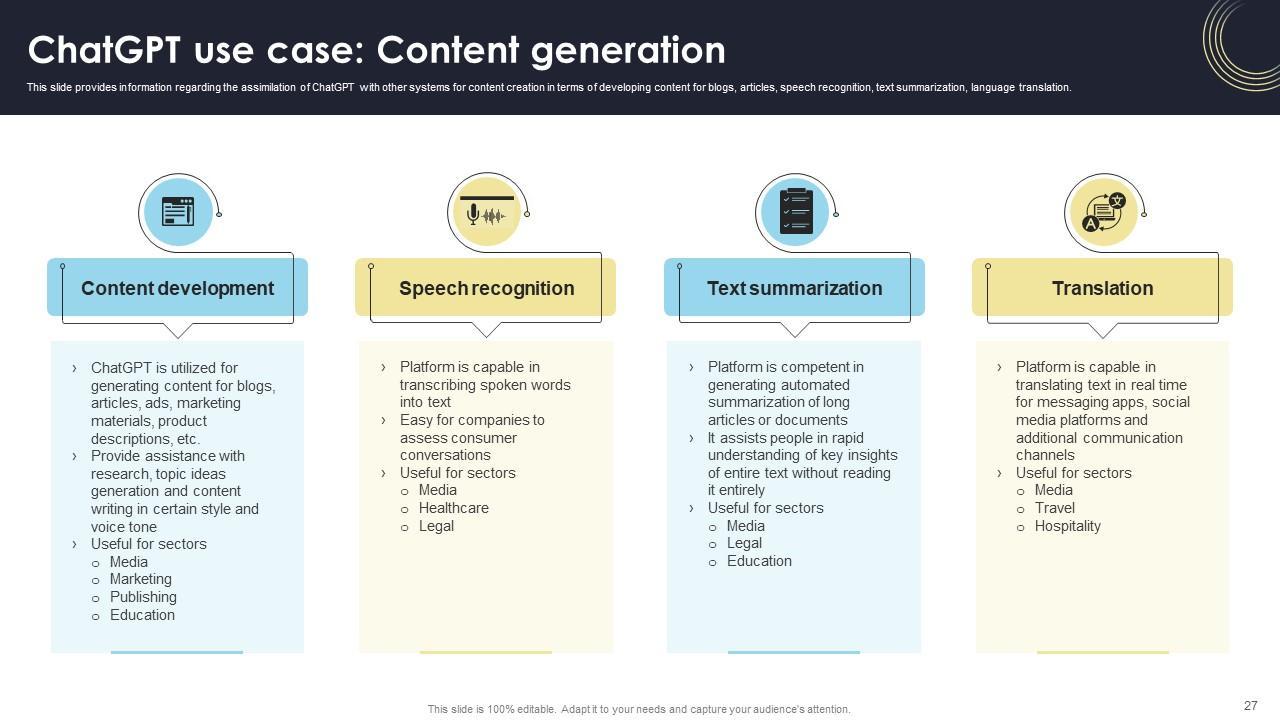 ChatGPT use case: Content generation

This slide provides information regarding the assimilation of ChatGPT with other systems for content creation in terms of developing content for blogs, articles, speech recognition, text summarization, language translation.

Content development

› ChatGPT is utilized for generating content for blogs, articles, ads, marketing materials, product descriptions, etc.
› Provide assistance with research, topic ideas generation and content writing in certain style and voice tone
› Useful for sectors
o Media
o Marketing
o Publishing
o Education

Speech recognition

› Platform is capable in transcribing spoken words into text
› Easy for companies to assess consumer conversations
› Useful for sectors
o Media
o Healthcare
o Legal

Text summarization

› Platform is competent in generating automated summarization of long articles or documents
› It assists people in rapid understanding of key insights of entire text without reading it entirely
› Useful for sectors
o Media
o Legal
o Education

Translation

› Platform is capable in translating text in real time for messaging apps, social media platforms and additional communication channels
› Useful for sectors
o Media
o Travel
o Hospitality

This slide is 100% editable. Adapt it to your needs and capture your audience's attention.

27